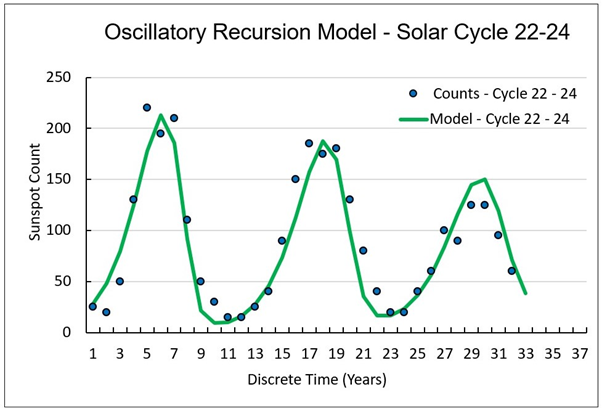 Oscillatory Recursion Model - Solar Cycle 22-24

Counts - Cycle 22 - 24
Model - Cycle 22 - 24

Sunspot Count

250
200
150
100
50
0

1 3 5 7 9 11 13 15 17 19 21 23 25 27 29 31 33 35 37

Discrete Time (Years)